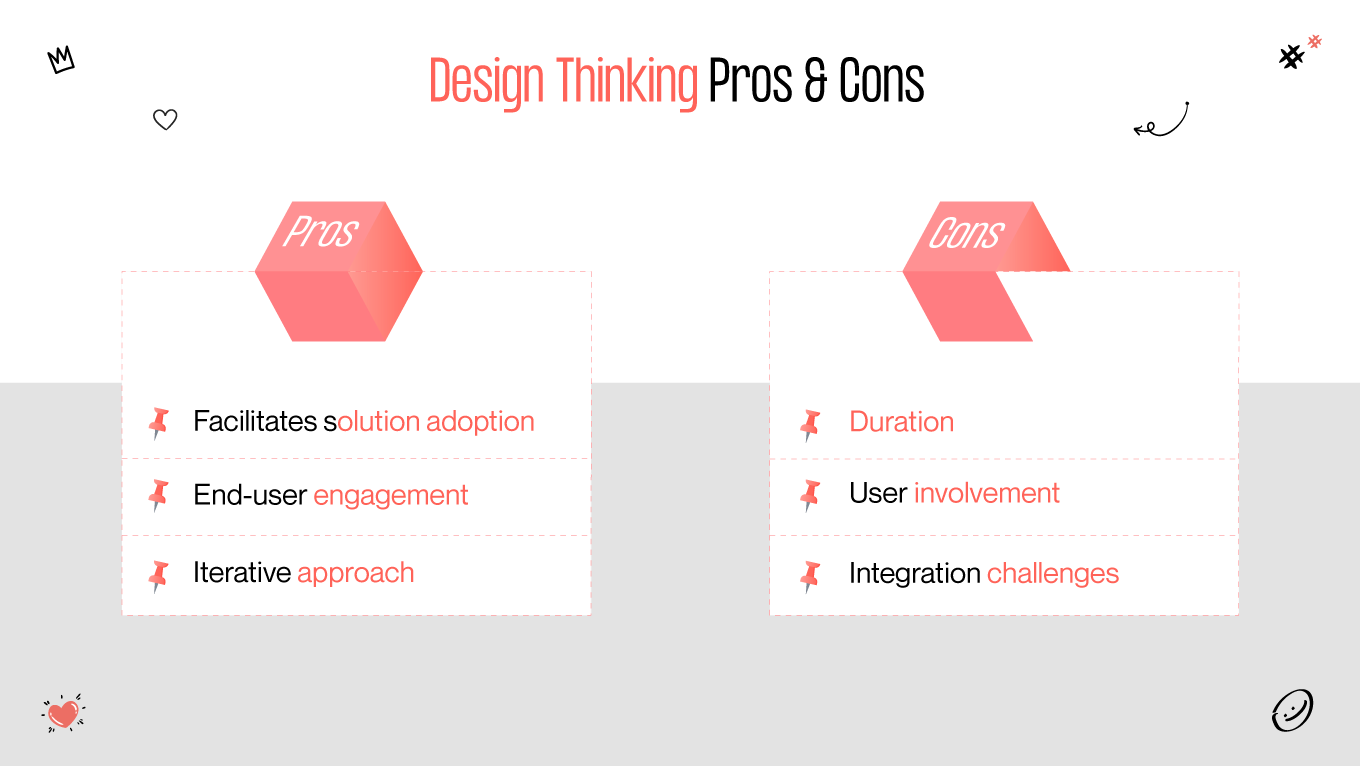 Design Thinking Pros & Cons

Pros

Facilitates solution adoption

End-user engagement

Iterative approach

Cons

Duration

User involvement

Integration challenges